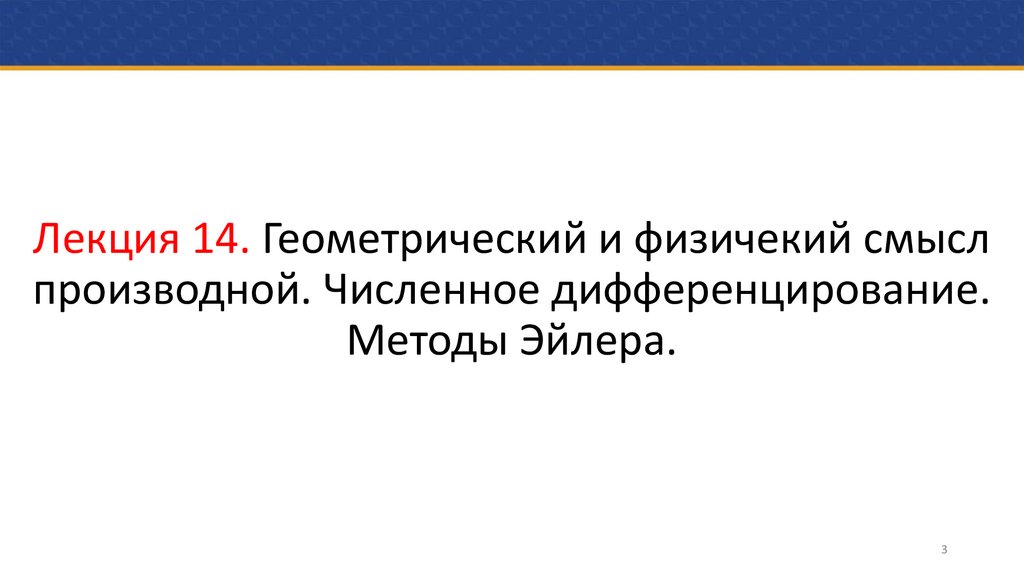 Лекция 14. Геометрический и физичекий смысл производной. Численное дифференцирование. Методы Эйлера.

3